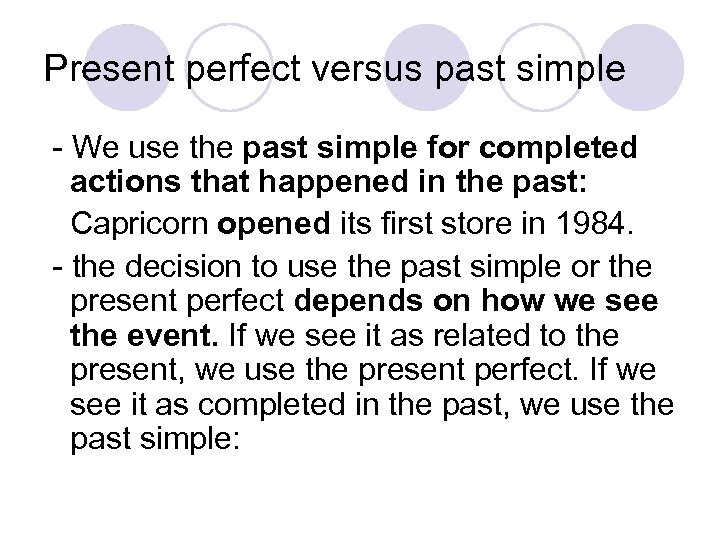 Present perfect versus past simple

- We use the past simple for completed actions that happened in the past:

Capricorn opened its first store in 1984.

- the decision to use the past simple or the present perfect depends on how we see the event. If we see it as related to the present, we use the present perfect. If we see it as completed in the past, we use the past simple: